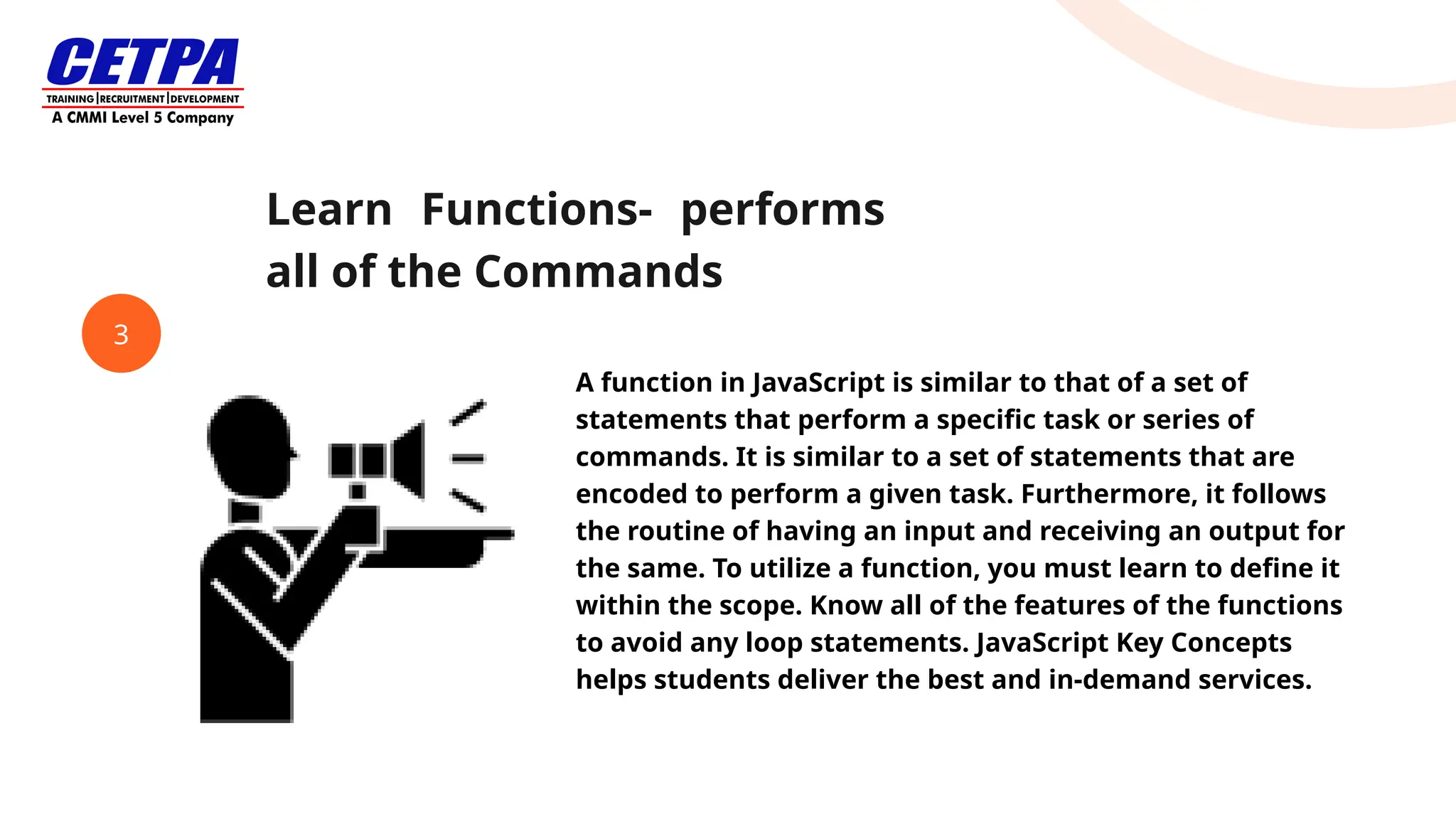 CETPA
TRAINING | RECRUITMENT | DEVELOPMENT
A CMMI Level 5 Company

Learn Functions- performs all of the Commands

3

A function in JavaScript is similar to that of a set of statements that perform a specific task or series of commands. It is similar to a set of statements that are encoded to perform a given task. Furthermore, it follows the routine of having an input and receiving an output for the same. To utilize a function, you must learn to define it within the scope. Know all of the features of the functions to avoid any loop statements. JavaScript Key Concepts helps students deliver the best and in-demand services.